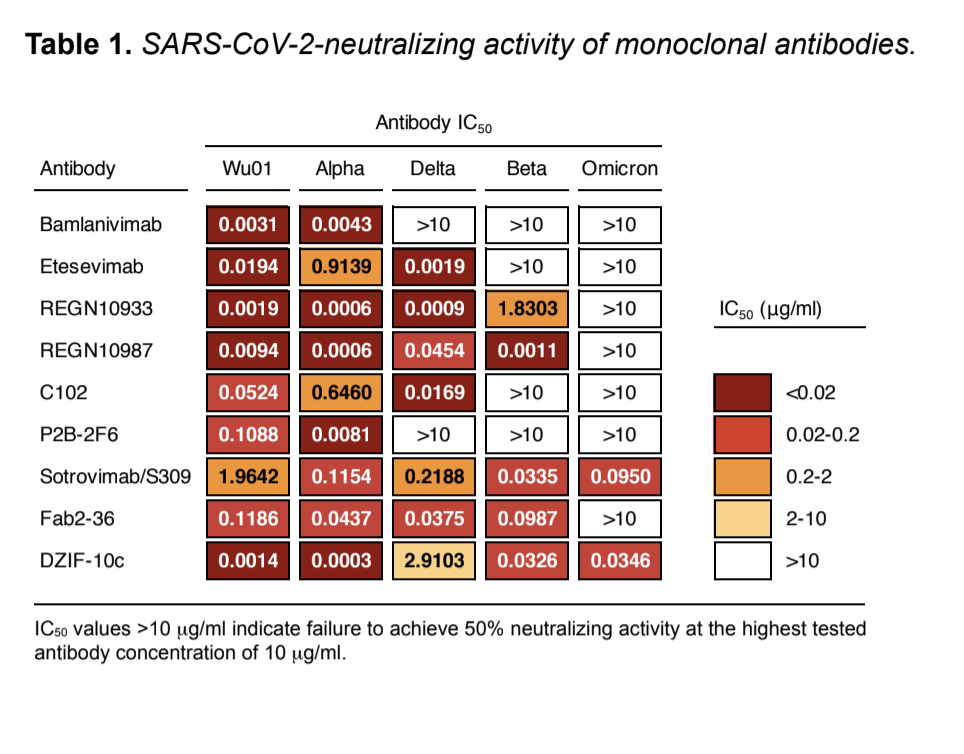 **Table 1.** *SARS-CoV-2-neutralizing activity of monoclonal antibodies.*

Antibody $IC_{50}$

| Antibody | Wu01 | Alpha | Delta | Beta | Omicron |
|---|---|---|---|---|---|
| Bamlanivimab | 0.0031 | 0.0043 | >10 | >10 | >10 |
| Etesevimab | 0.0194 | 0.9139 | 0.0019 | >10 | >10 |
| REGN10933 | 0.0019 | 0.0006 | 0.0009 | 1.8303 | >10 |
| REGN10987 | 0.0094 | 0.0006 | 0.0454 | 0.0011 | >10 |
| C102 | 0.0524 | 0.6460 | 0.0169 | >10 | >10 |
| P2B-2F6 | 0.1088 | 0.0081 | >10 | >10 | >10 |
| Sotrovimab/S309 | 1.9642 | 0.1154 | 0.2188 | 0.0335 | 0.0950 |
| Fab2-36 | 0.1186 | 0.0437 | 0.0375 | 0.0987 | >10 |
| DZIF-10c | 0.0014 | 0.0003 | 2.9103 | 0.0326 | 0.0346 |

$IC_{50}$ (μg/ml)

<0.02
0.02-0.2
0.2-2
2-10
>10

$IC_{50}$ values >10 μg/ml indicate failure to achieve 50% neutralizing activity at the highest tested antibody concentration of 10 μg/ml.